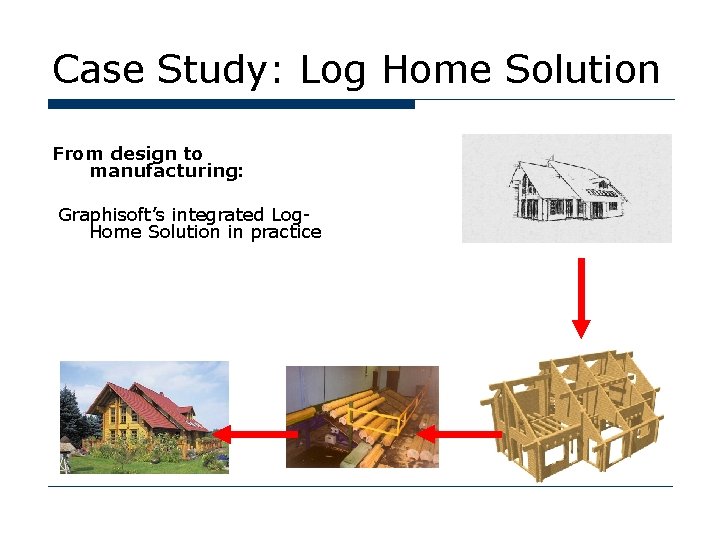 Case Study: Log Home Solution

From design to manufacturing:

Graphisoft's integrated Log-Home Solution in practice